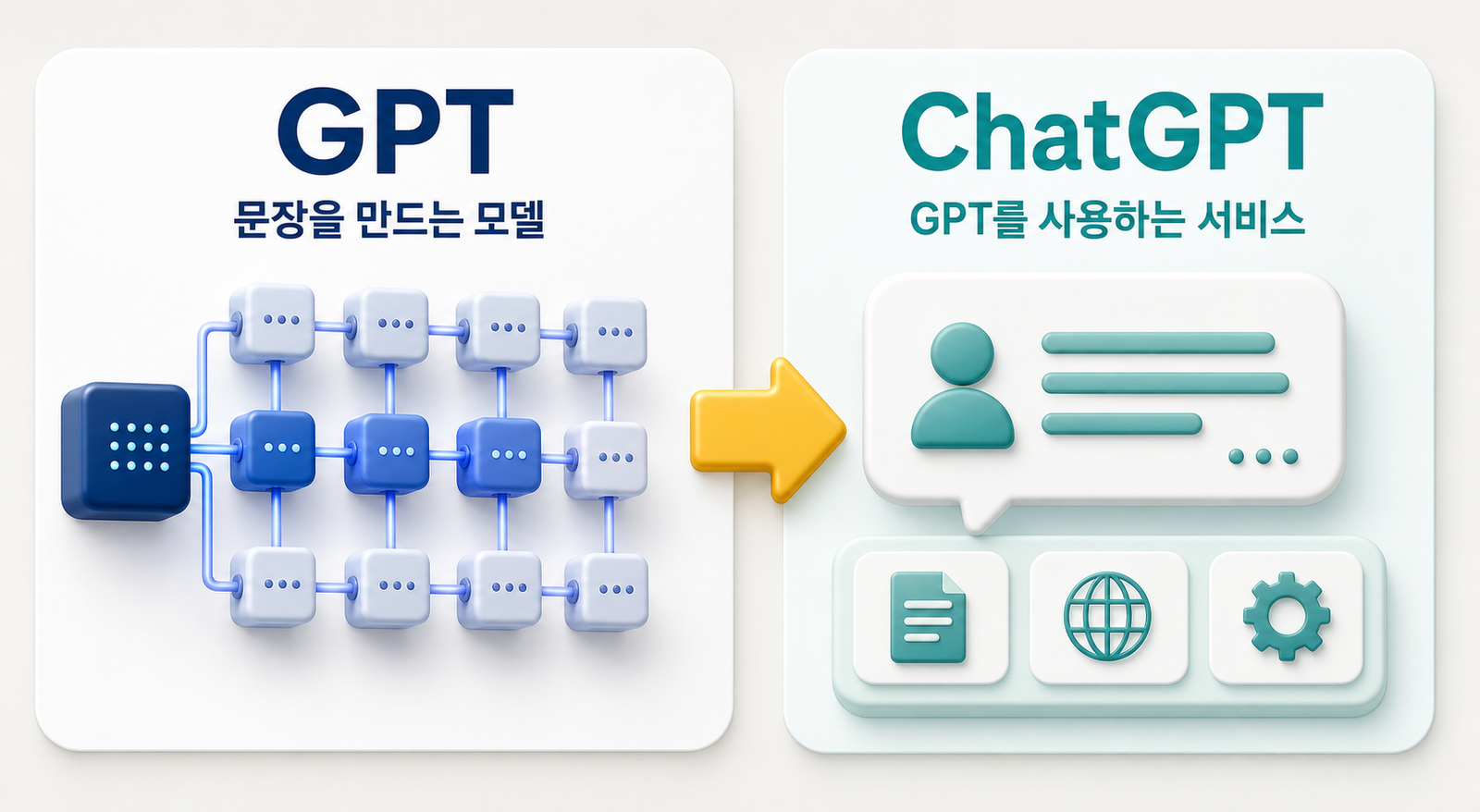 GPT
문장을 만드는 모델

ChatGPT
GPT를 사용하는 서비스